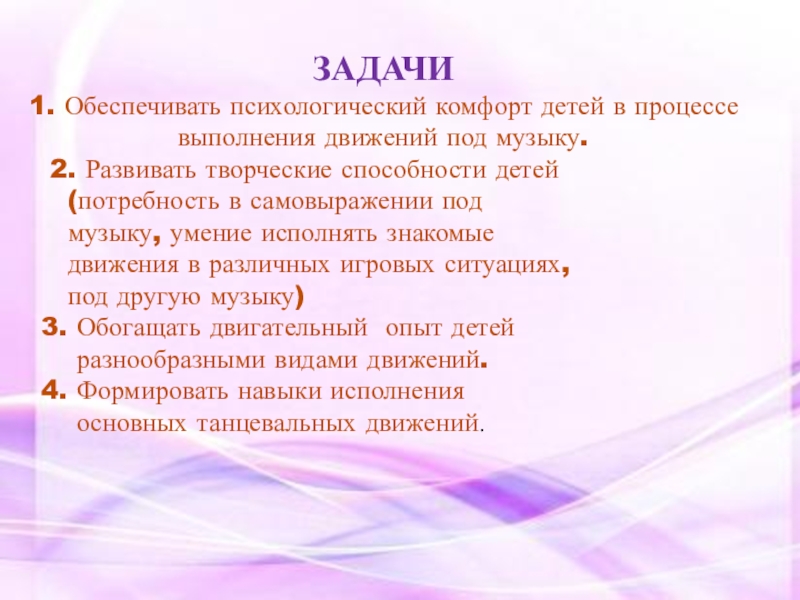 ЗАДАЧИ

1. Обеспечивать психологический комфорт детей в процессе выполнения движений под музыку.

2. Развивать творческие способности детей (потребность в самовыражении под музыку, умение исполнять знакомые движения в различных игровых ситуациях, под другую музыку)

3. Обогащать двигательный опыт детей разнообразными видами движений.

4. Формировать навыки исполнения основных танцевальных движений.